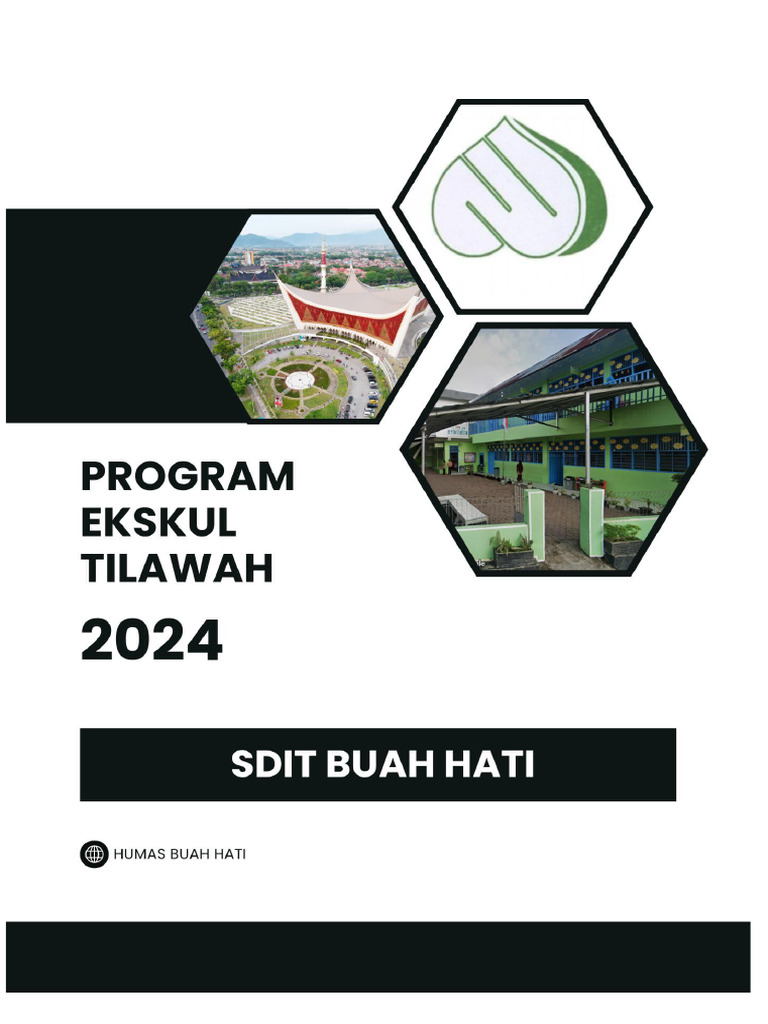 PROGRAM EKSKUL TILAWAH

2024

SDIT BUAH HATI

HUMAS BUAH HATI